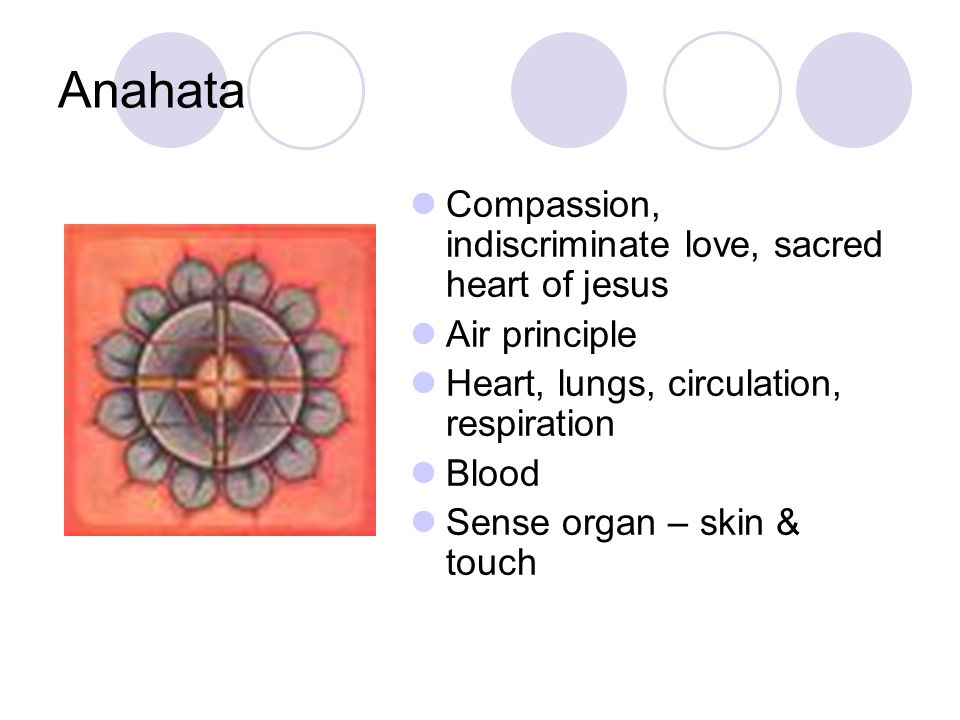 Anahata

- Compassion, indiscriminate love, sacred heart of jesus
- Air principle
- Heart, lungs, circulation, respiration
- Blood
- Sense organ – skin & touch